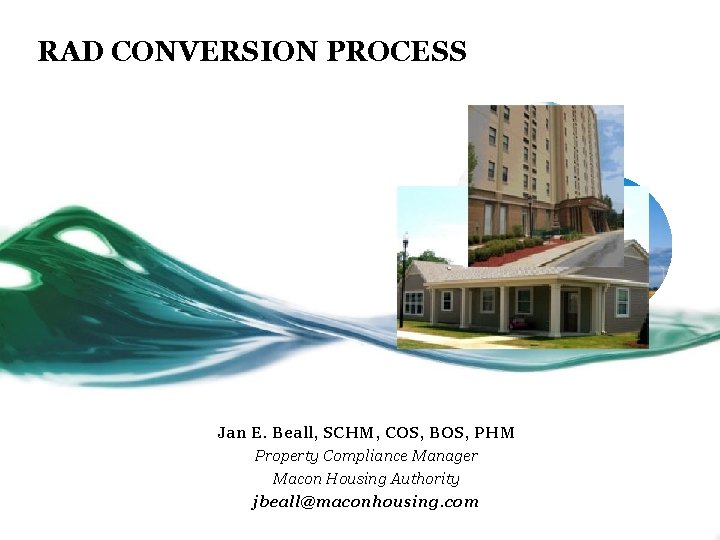 RAD CONVERSION PROCESS

Jan E. Beall, SCHM, COS, BOS, PHM
Property Compliance Manager
Macon Housing Authority
jbeall@maconhousing.com